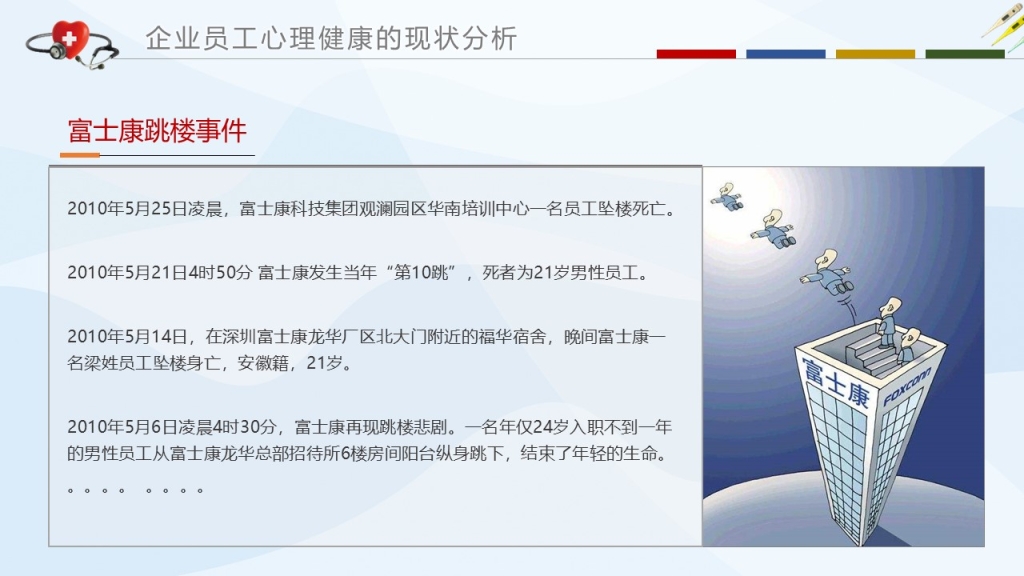 企业员工心理健康的现状分析

富士康跳楼事件

2010年5月25日凌晨，富士康科技集团观澜园区华南培训中心一名员工坠楼死亡。

2010年5月21日4时50分 富士康发生当年“第10跳”，死者为21岁男性员工。

2010年5月14日，在深圳富士康龙华厂区北大门附近的福华宿舍，晚间富士康一名梁姓员工坠楼身亡，安徽籍，21岁。

2010年5月6日凌晨4时30分，富士康再现跳楼悲剧。一名年仅24岁入职不到一年的男性员工从富士康龙华总部招待所6楼房间阳台纵身跳下，结束了年轻的生命。

。。。。 。。。。

富士康 FOXCONN